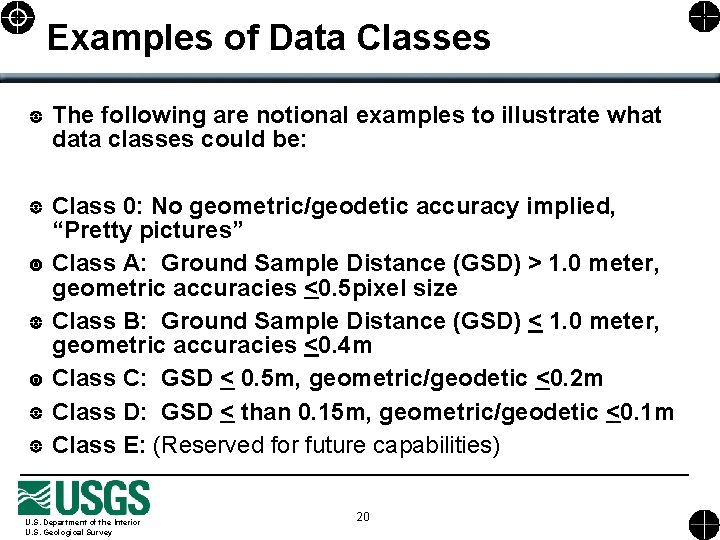 Examples of Data Classes

The following are notional examples to illustrate what data classes could be:

Class 0: No geometric/geodetic accuracy implied, "Pretty pictures"

Class A: Ground Sample Distance (GSD) > 1.0 meter, geometric accuracies $\leq$0.5pixel size

Class B: Ground Sample Distance (GSD) $\leq$ 1.0 meter, geometric accuracies $\leq$0.4m

Class C: GSD $\leq$ 0.5m, geometric/geodetic $\leq$0.2m

Class D: GSD $\leq$ than 0.15m, geometric/geodetic $\leq$0.1m

Class E: (Reserved for future capabilities)

USGS
U.S. Department of the Interior
U.S. Geological Survey

20